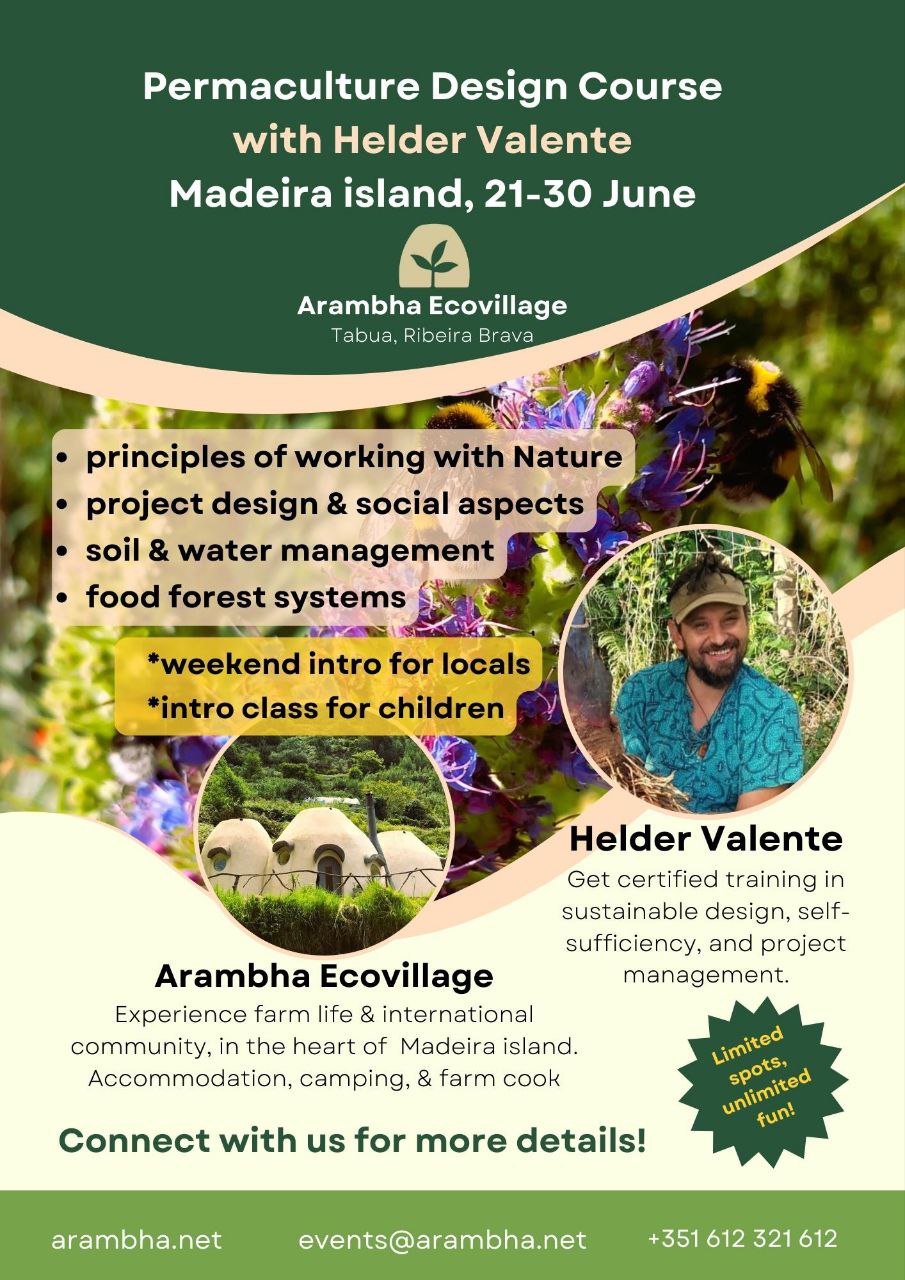 Permaculture Design Course
with Helder Valente
Madeira island, 21-30 June

Arambha Ecovillage
Tabua, Ribeira Brava

• principles of working with Nature
• project design & social aspects
• soil & water management
• food forest systems

*weekend intro for locals
*intro class for children

Helder Valente
Get certified training in sustainable design, self-sufficiency, and project management.

Arambha Ecovillage
Experience farm life & international community, in the heart of Madeira island. Accommodation, camping, & farm cook

Limited spots, unlimited fun!

Connect with us for more details!

arambha.net events@arambha.net +351 612 321 612